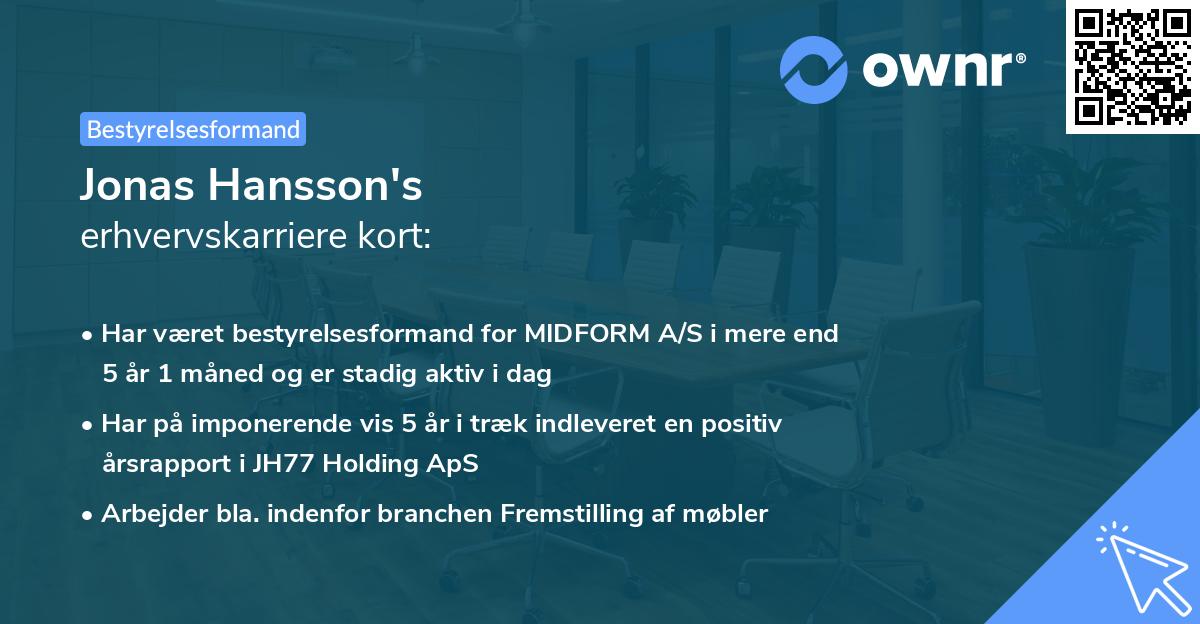 ownr®

Bestyrelsesformand

Jonas Hansson's
erhvervskarriere kort:

• Har været bestyrelsesformand for MIDFORM A/S i mere end 5 år 1 måned og er stadig aktiv i dag

• Har på imponerende vis 5 år i træk indleveret en positiv årsrapport i JH77 Holding ApS

• Arbejder bla. indenfor branchen Fremstilling af møbler